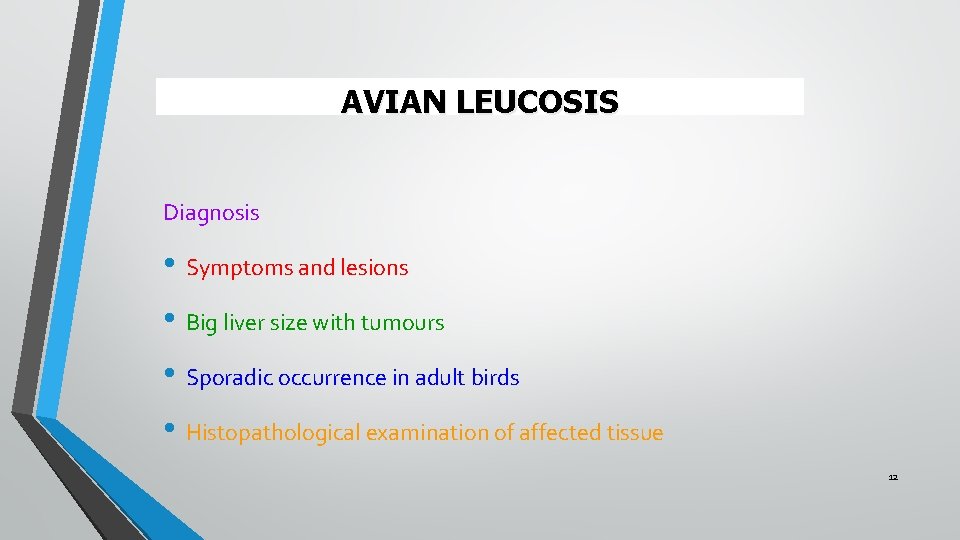 AVIAN LEUCOSIS

Diagnosis

• Symptoms and lesions

• Big liver size with tumours

• Sporadic occurrence in adult birds

• Histopathological examination of affected tissue

12